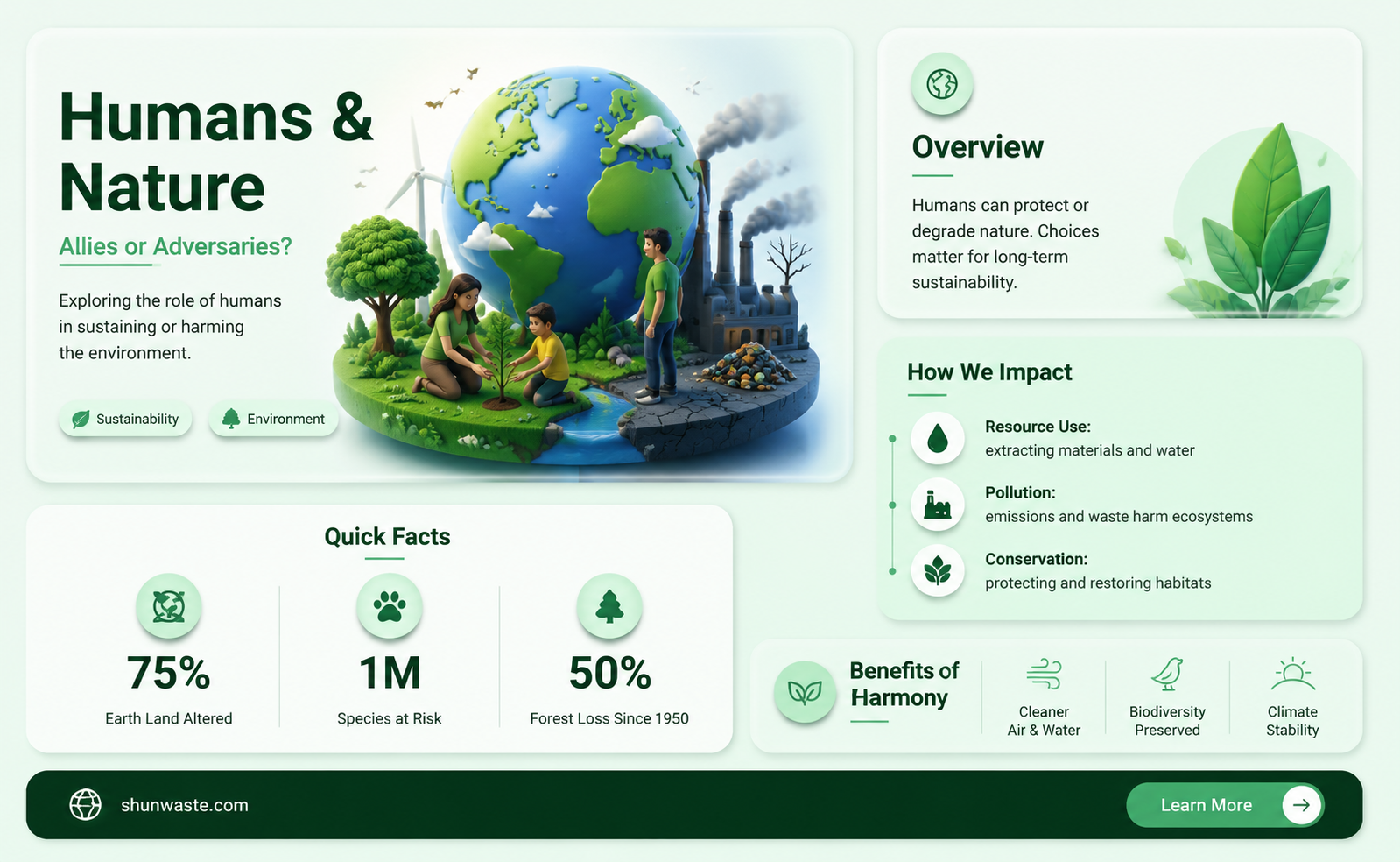 Humans & Nature

Allies or Adversaries?

Exploring the role of humans in sustaining or harming the environment.

Sustainability

Environment

Overview

Humans can protect or degrade nature. Choices matter for long-term sustainability.

How We Impact

Resource Use:
extracting materials and water

Pollution:
emissions and waste harm ecosystems

Conservation:
protecting and restoring habitats

Quick Facts

75%
Earth Land Altered

1M
Species at Risk

50%
Forest Loss Since 1950

Benefits of Harmony

Cleaner Air & Water

Biodiversity Preserved

Climate Stability

shunwaste.com

Learn More